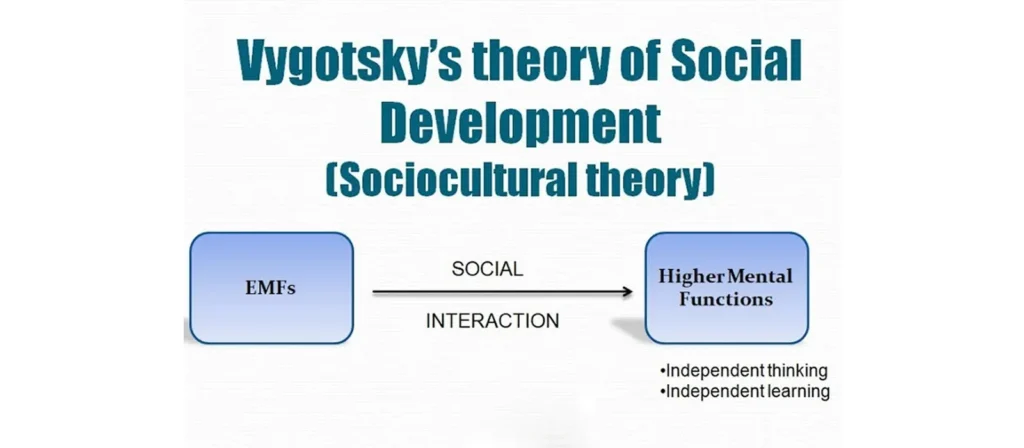 Vygotsky's theory of Social Development
(Sociocultural theory)

EMFs

SOCIAL

INTERACTION

Higher Mental Functions

•Independent thinking
•Independent learning